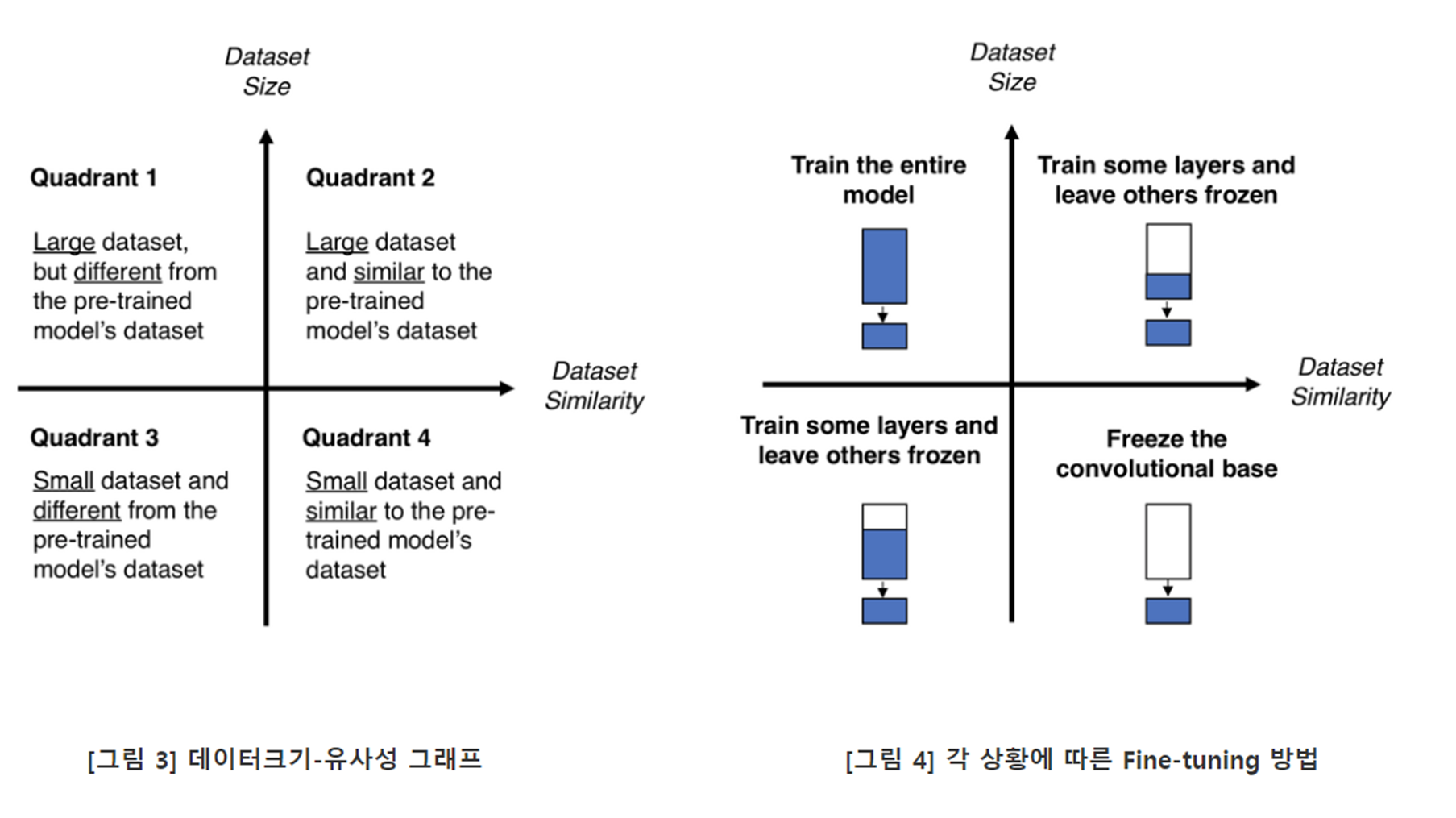 Dataset Size

Quadrant 1

Large dataset, but different from the pre-trained model's dataset

Quadrant 2

Large dataset and similar to the pre-trained model's dataset

Dataset Similarity

Quadrant 3

Small dataset and different from the pre-trained model's dataset

Quadrant 4

Small dataset and similar to the pre-trained model's dataset

[그림 3] 데이터크기-유사성 그래프

Dataset Size

Train the entire model

Train some layers and leave others frozen

Dataset Similarity

Train some layers and leave others frozen

Freeze the convolutional base

[그림 4] 각 상황에 따른 Fine-tuning 방법